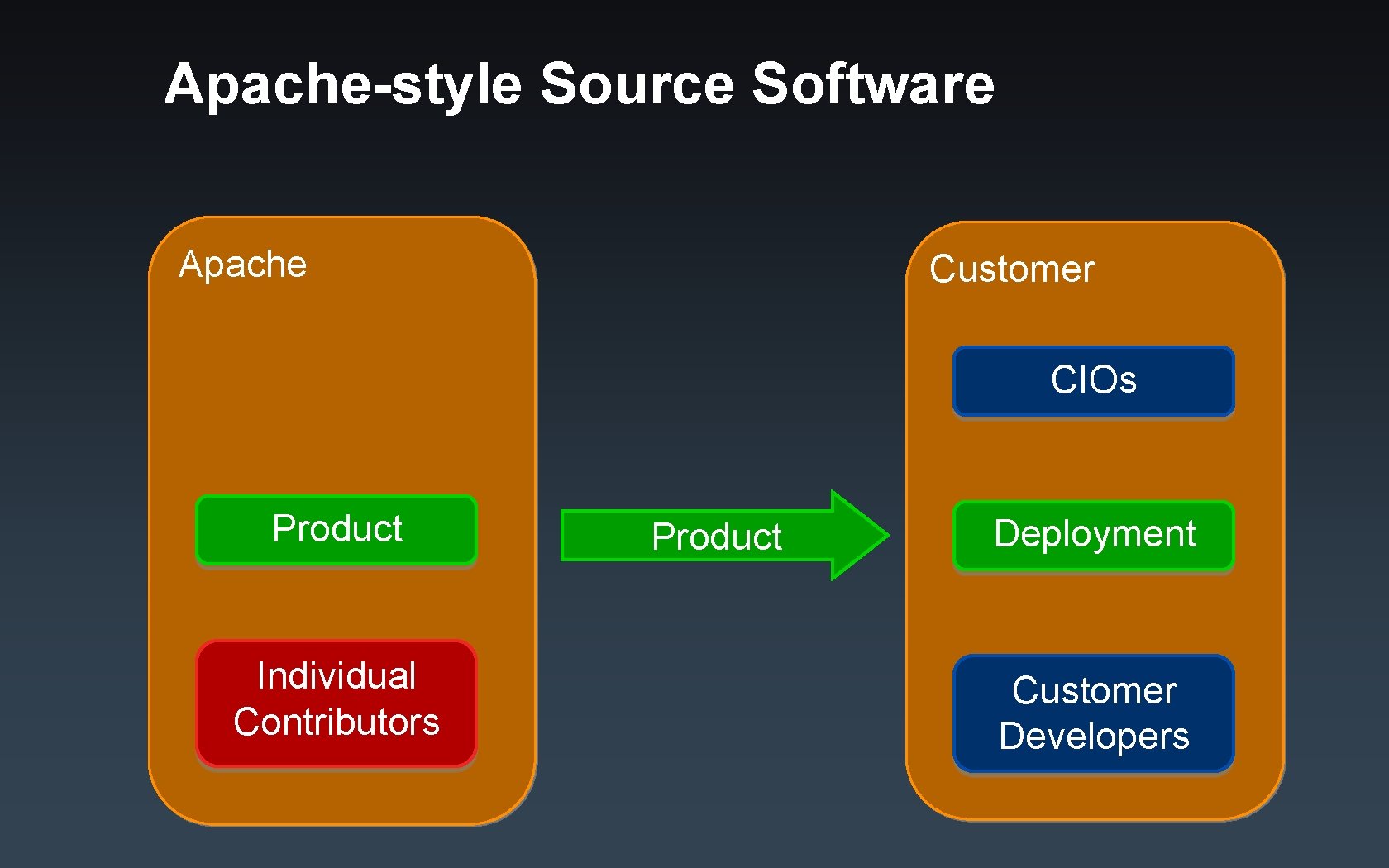 Apache-style Source Software

Apache

Product

Individual Contributors

Product

Customer

CIOs

Deployment

Customer Developers